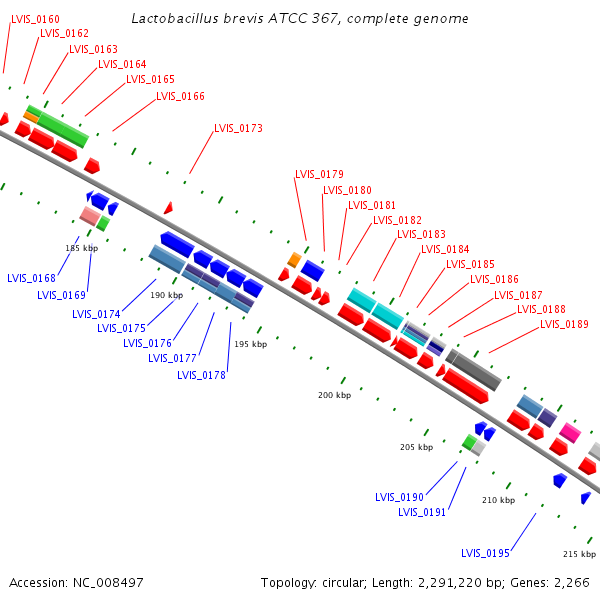 Lactobacillus brevis ATCC 367, complete genome

LVIS_0160
LVIS_0162
LVIS_0163
LVIS_0164
LVIS_0165
LVIS_0166
LVIS_0173
LVIS_0179
LVIS_0180
LVIS_0181
LVIS_0182
LVIS_0183
LVIS_0184
LVIS_0185
LVIS_0186
LVIS_0187
LVIS_0188
LVIS_0189

185 kbp
LVIS_0168
LVIS_0169
190 kbp
LVIS_0174
LVIS_0175
LVIS_0176
LVIS_0177
LVIS_0178
195 kbp
200 kbp
205 kbp
LVIS_0190
LVIS_0191
210 kbp
LVIS_0195
215 kbp

Accession: NC_008497

Topology: circular; Length: 2,291,220 bp; Genes: 2,266